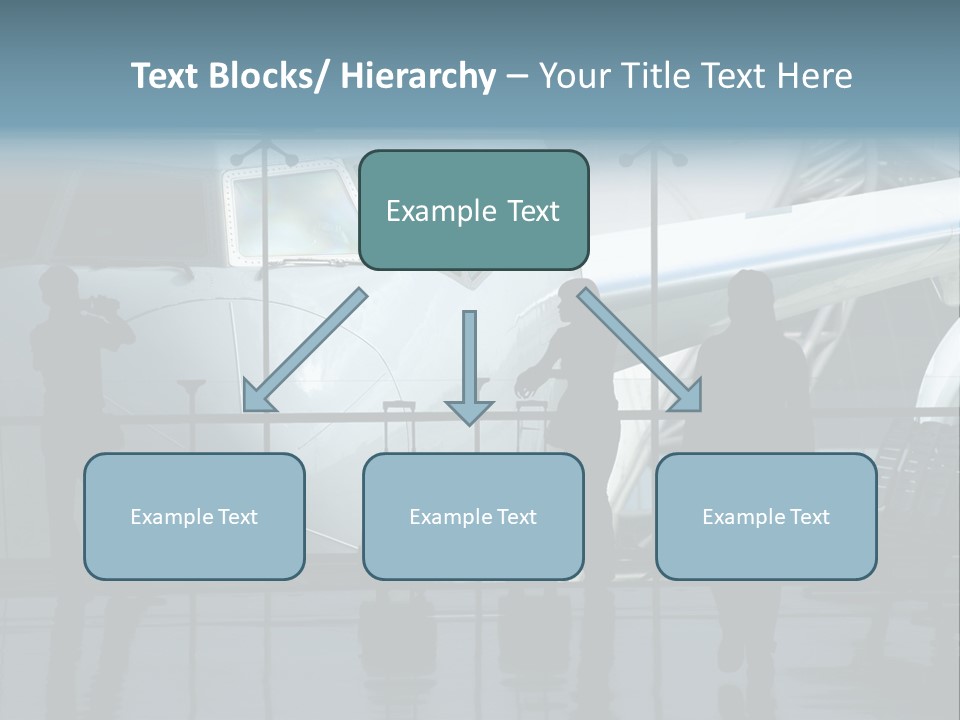 Text Blocks/ Hierarchy – Your Title Text Here

Example Text

Example Text

Example Text

Example Text